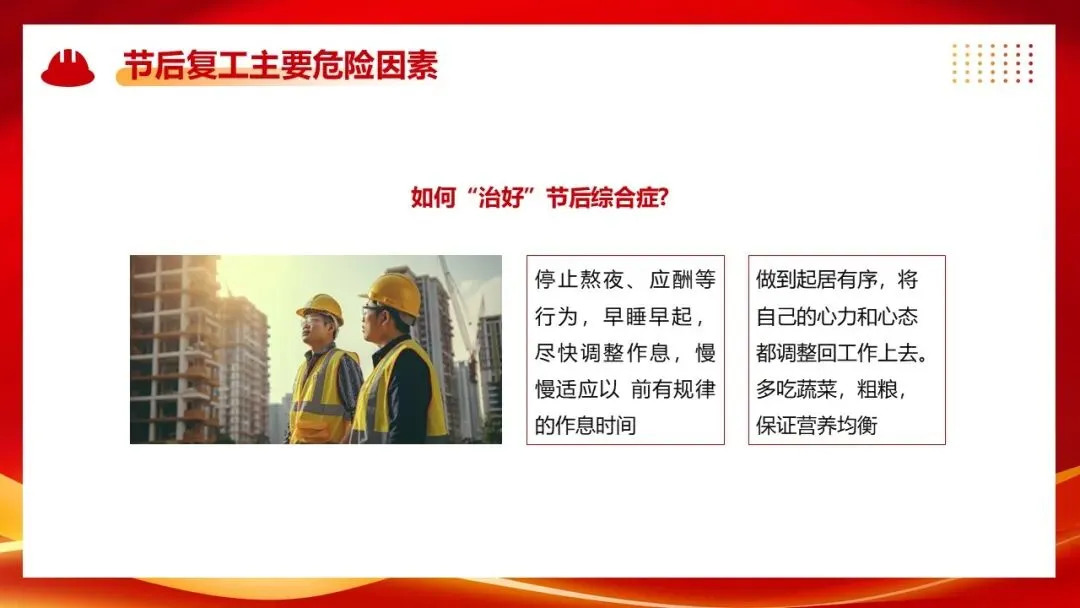 节后复工主要危险因素

如何“治好”节后综合症?

停止熬夜、应酬等行为，早睡早起，尽快调整作息，慢慢适应以 前有规律的作息时间

做到起居有序，将自己的心力和心态都调整回工作上去。多吃蔬菜，粗粮，保证营养均衡